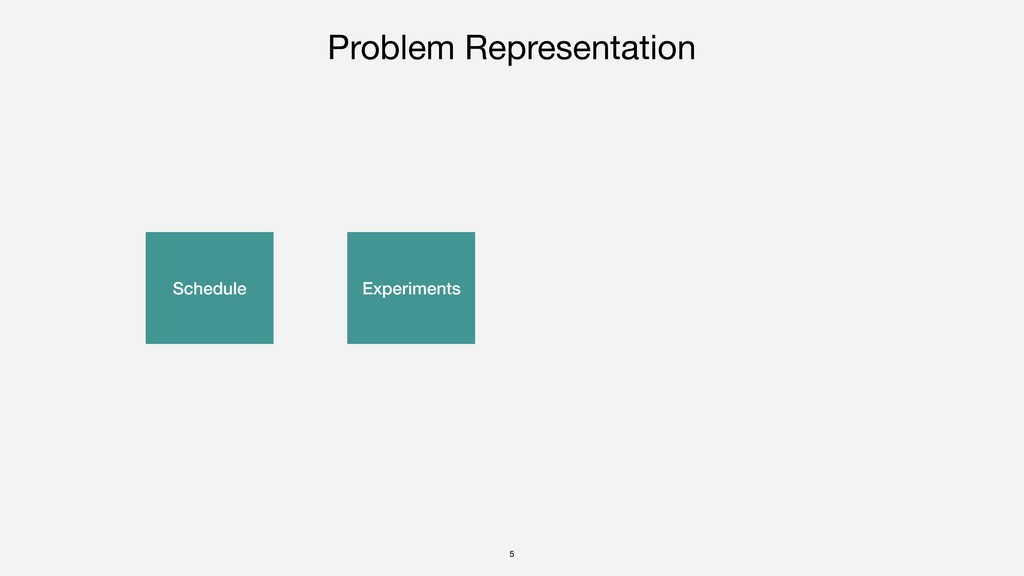 Problem Representation

Schedule

Experiments

5